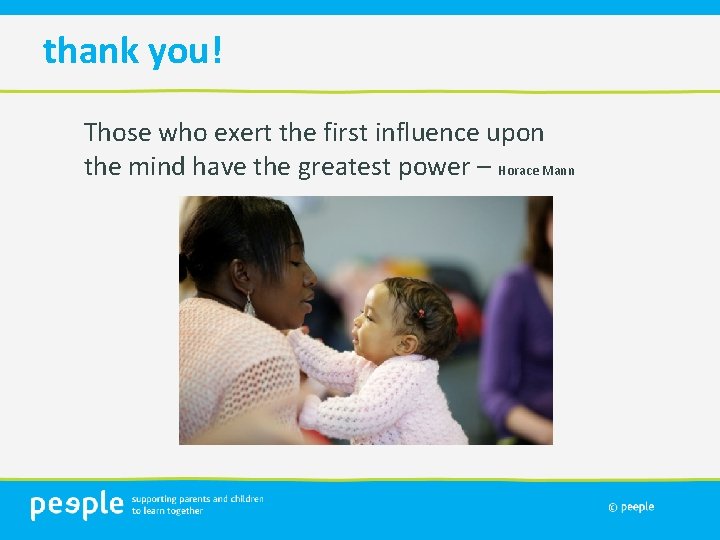 thank you!

Those who exert the first influence upon the mind have the greatest power – Horace Mann

peeple supporting parents and children to learn together

© peeple